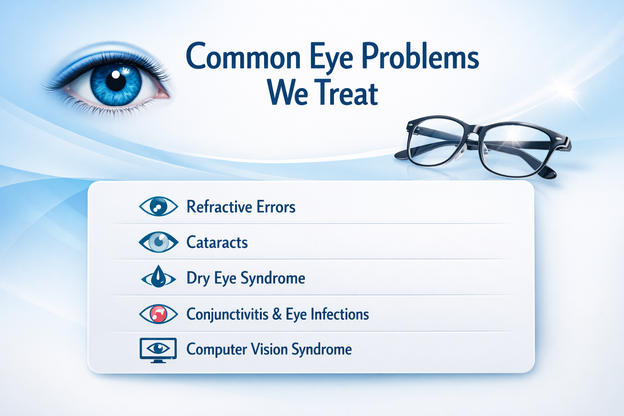 Common Eye Problems We Treat

Refractive Errors

Cataracts

Dry Eye Syndrome

Conjunctivitis & Eye Infections

Computer Vision Syndrome